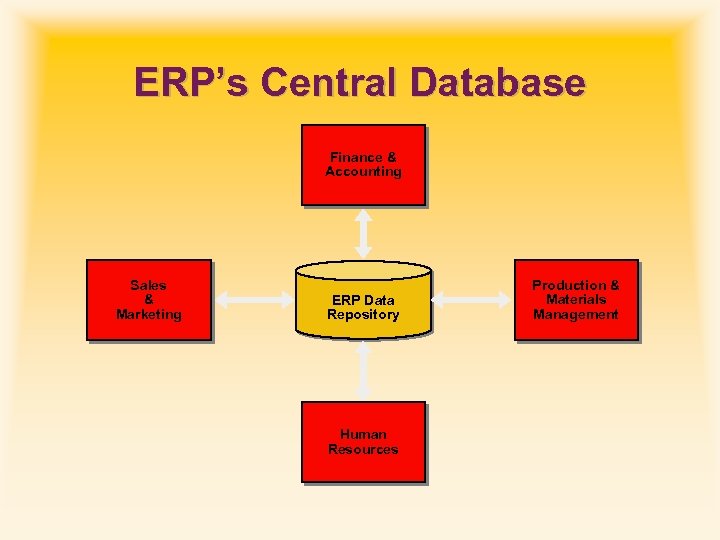 ERP's Central Database

Finance & Accounting

Sales & Marketing

ERP Data Repository

Production & Materials Management

Human Resources